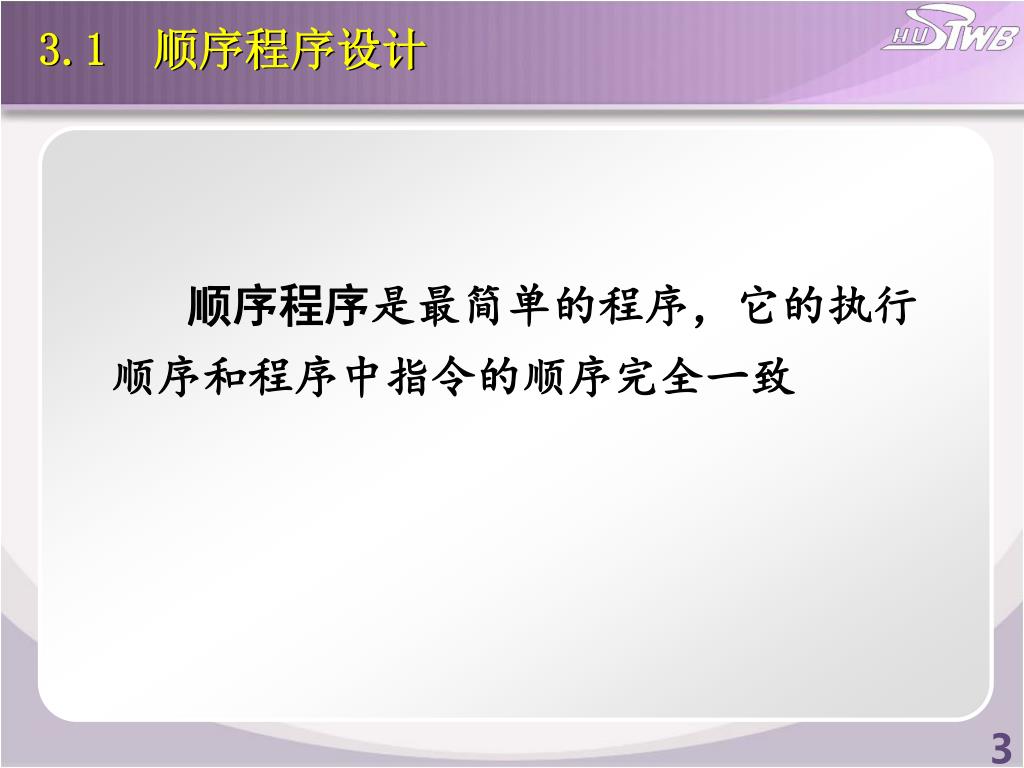 3.1 顺序程序设计

HUSTWB

顺序程序是最简单的程序，它的执行顺序和程序中指令的顺序完全一致

3